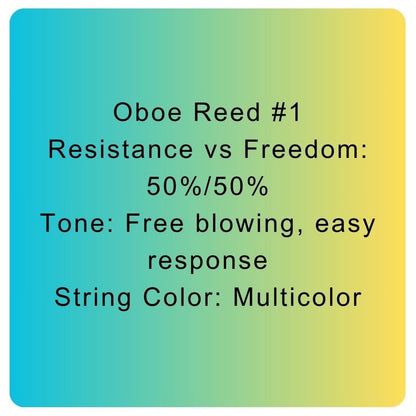 Oboe Reed #1
Resistance vs Freedom: 50%/50%
Tone: Free blowing, easy response
String Color: Multicolor